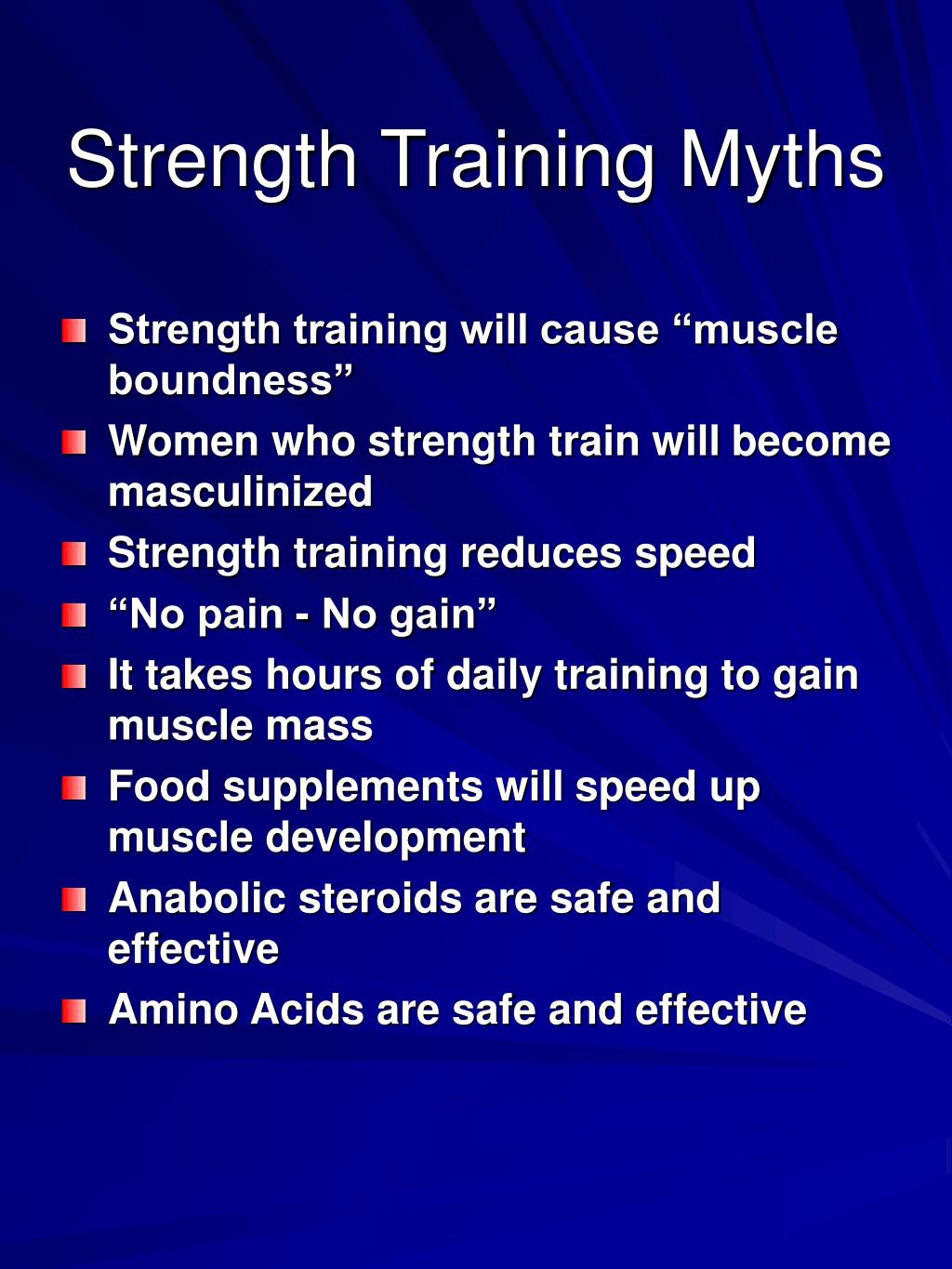 Strength Training Myths

- Strength training will cause “muscle boundness”
- Women who strength train will become masculinized
- Strength training reduces speed
- “No pain - No gain”
- It takes hours of daily training to gain muscle mass
- Food supplements will speed up muscle development
- Anabolic steroids are safe and effective
- Amino Acids are safe and effective